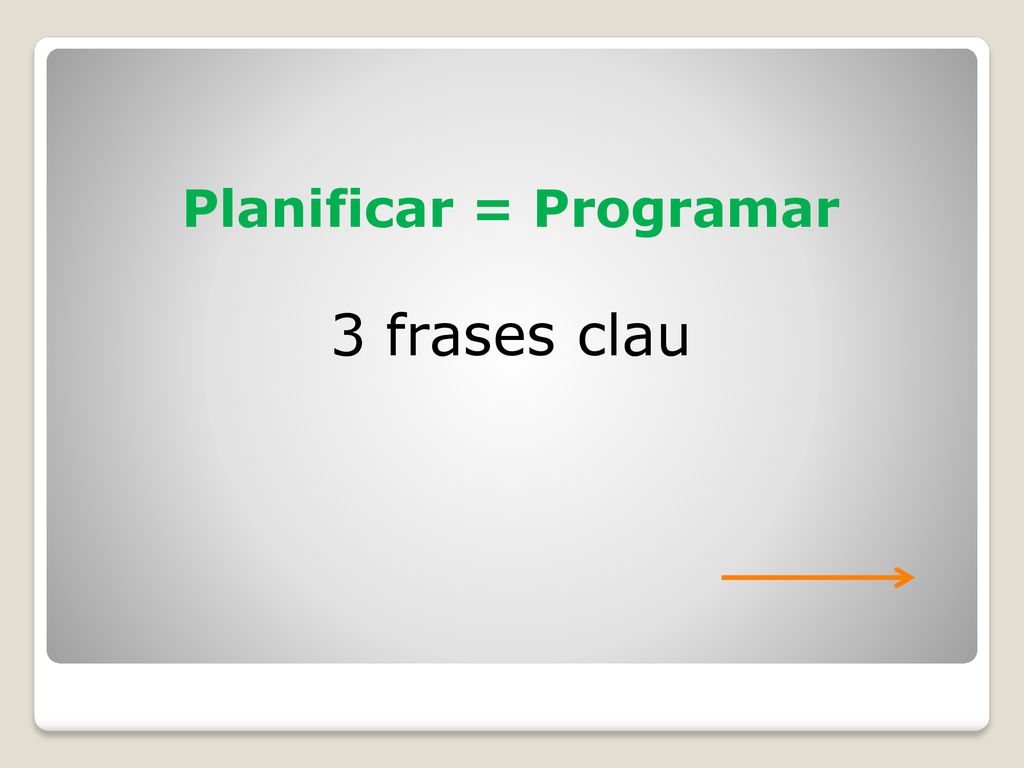 Planificar = Programar

3 frases clau